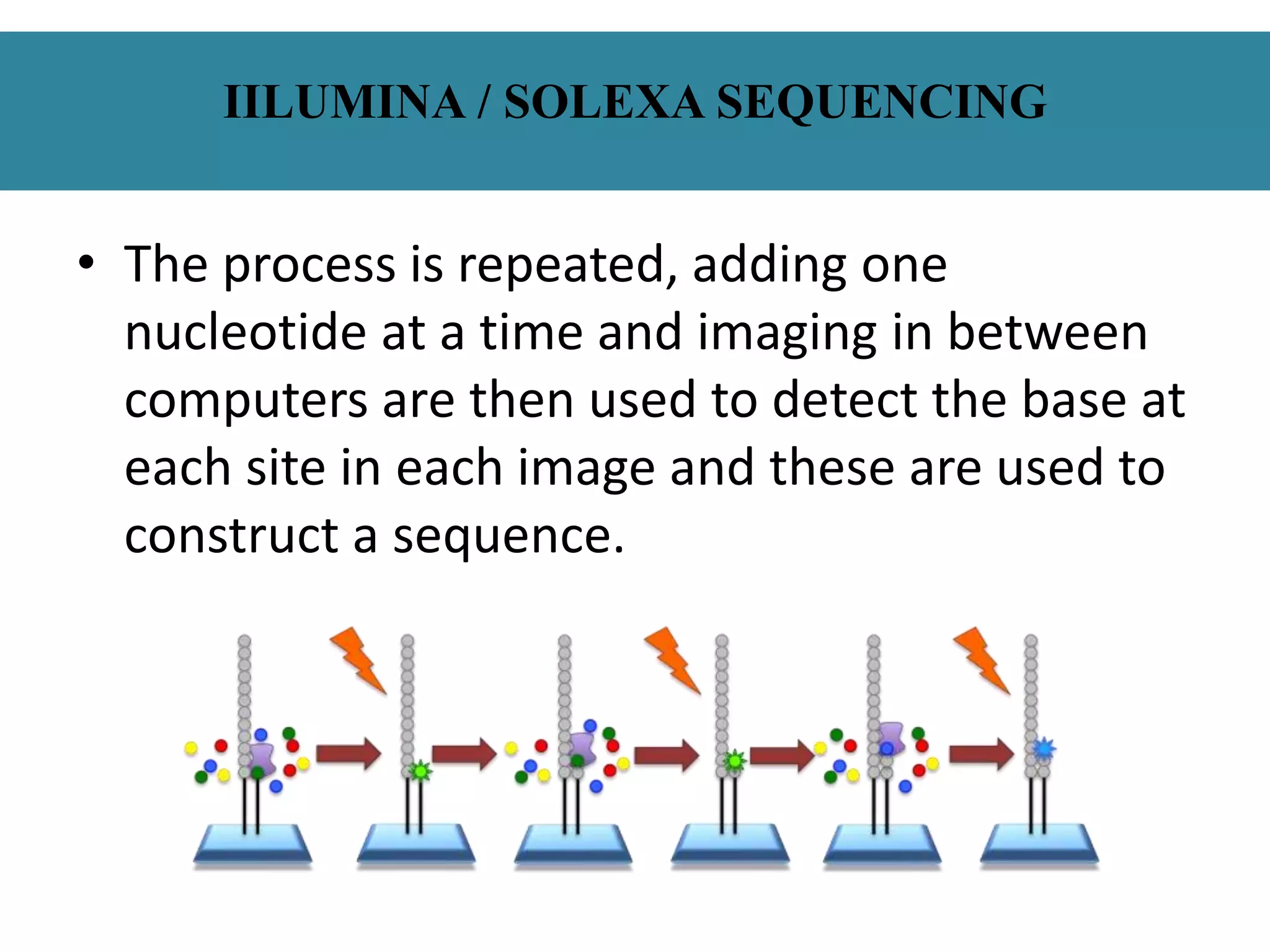 IILUMINA / SOLEXA SEQUENCING

• The process is repeated, adding one nucleotide at a time and imaging in between computers are then used to detect the base at each site in each image and these are used to construct a sequence.